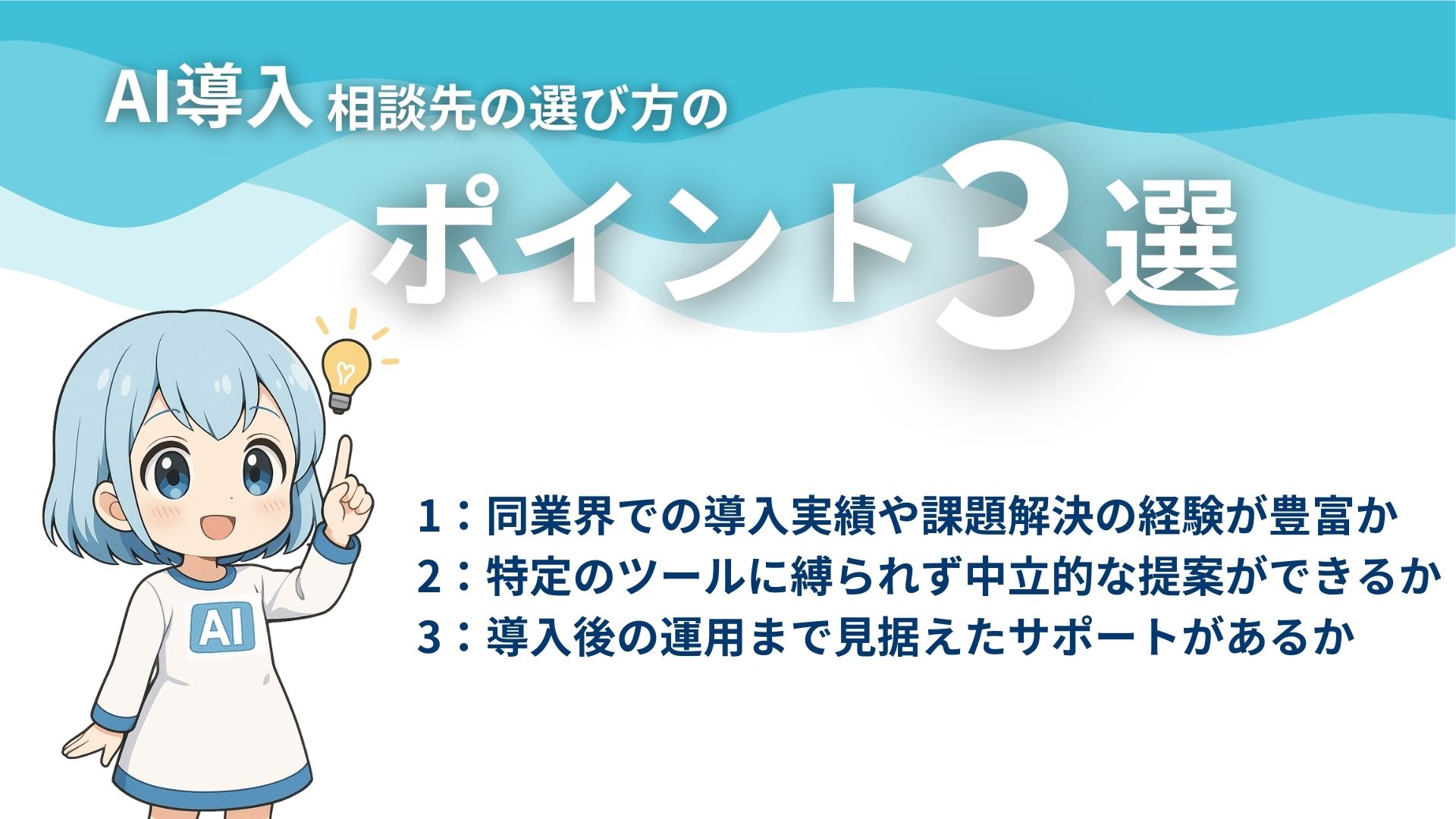 AI導入 相談先の選び方の

ポイント3選

AI

1：同業界での導入実績や課題解決の経験が豊富か
2：特定のツールに縛られず中立的な提案ができるか
3：導入後の運用まで見据えたサポートがあるか